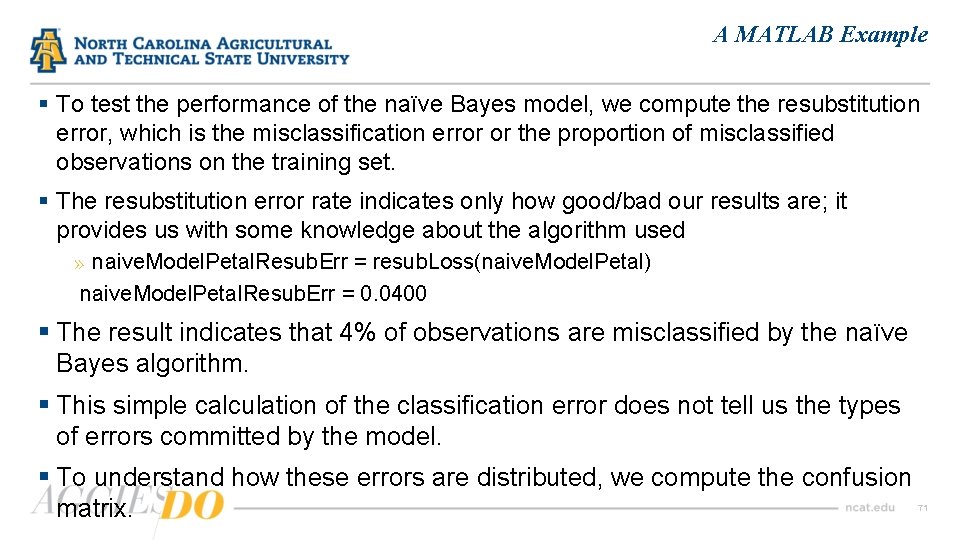 NORTH CAROLINA AGRICULTURAL AND TECHNICAL STATE UNIVERSITY

A MATLAB Example

▪ To test the performance of the naïve Bayes model, we compute the resubstitution error, which is the misclassification error or the proportion of misclassified observations on the training set.

▪ The resubstitution error rate indicates only how good/bad our results are; it provides us with some knowledge about the algorithm used

» naiveModelPetalResubErr = resubLoss(naiveModelPetal)

naiveModelPetalResubErr = 0.0400

▪ The result indicates that 4% of observations are misclassified by the naïve Bayes algorithm.

▪ This simple calculation of the classification error does not tell us the types of errors committed by the model.

▪ To understand how these errors are distributed, we compute the confusion matrix.

AGGIES DO

ncat.edu

71